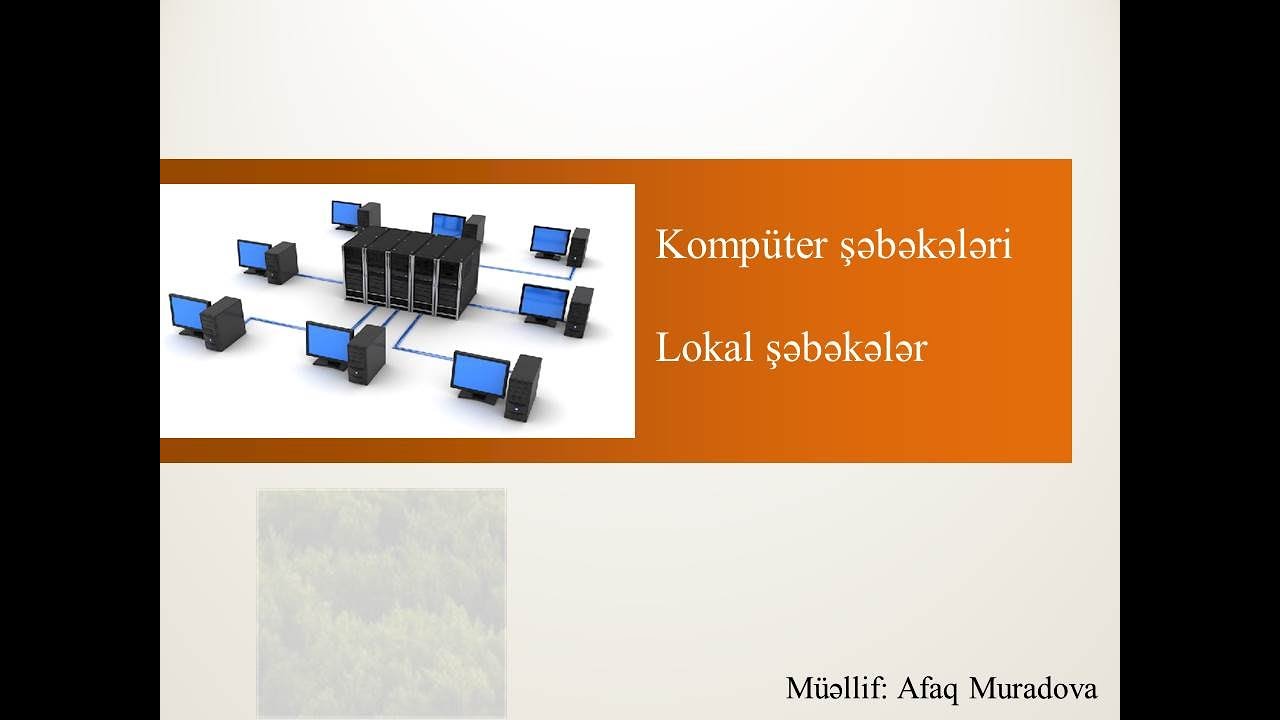 Kompüter şəbəkələri

Lokal şəbəkələr

Müəllif: Afaq Muradova